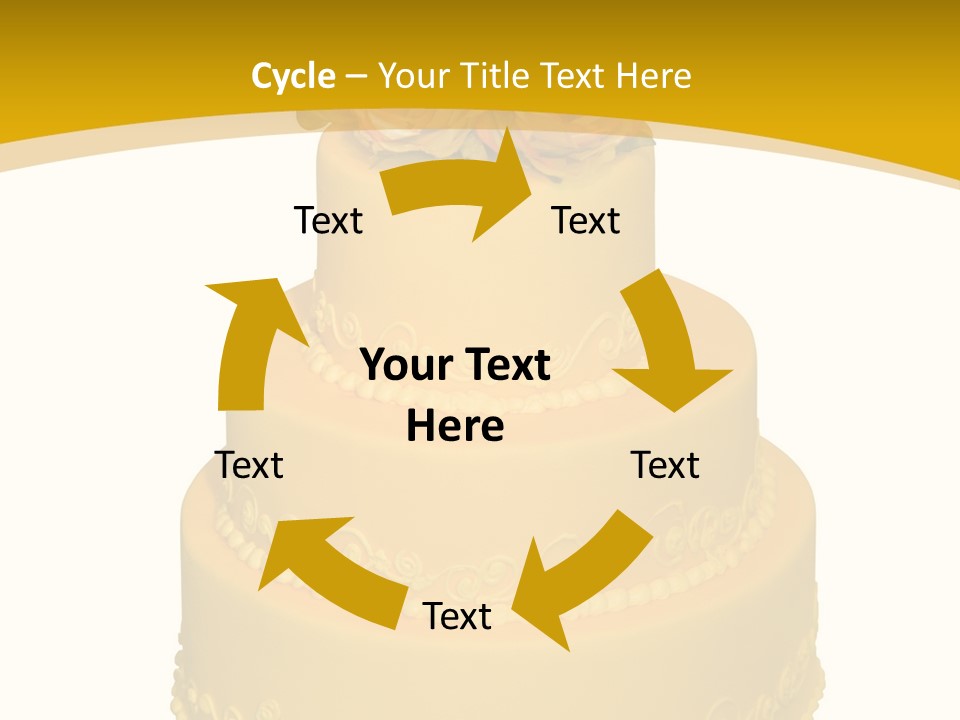 Cycle – Your Title Text Here

Text

Text

Your Text Here

Text

Text

Text